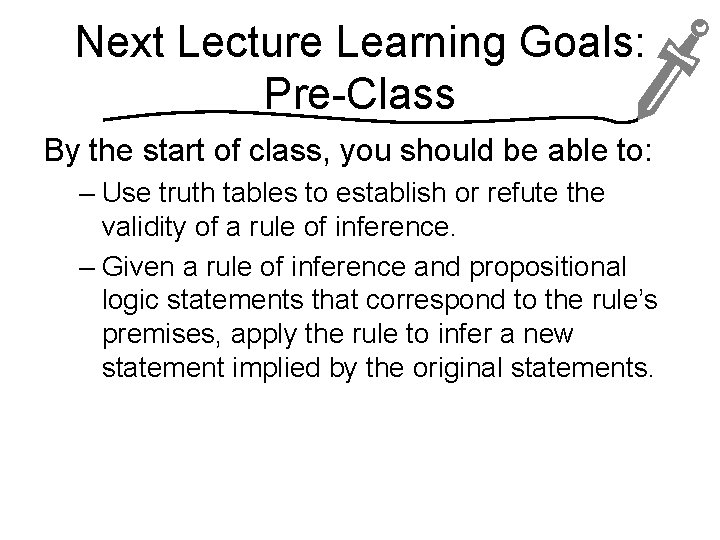 Next Lecture Learning Goals: Pre-Class

By the start of class, you should be able to:

– Use truth tables to establish or refute the validity of a rule of inference.

– Given a rule of inference and propositional logic statements that correspond to the rule's premises, apply the rule to infer a new statement implied by the original statements.